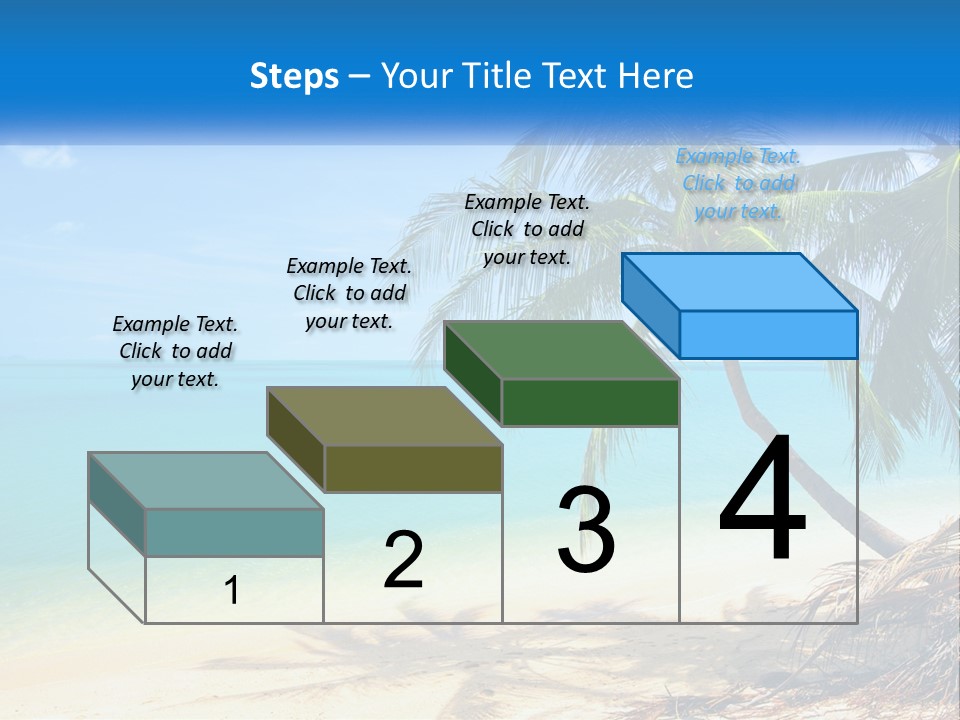 Steps – Your Title Text Here

Example Text. Click to add your text.

Example Text. Click to add your text.

Example Text. Click to add your text.

Example Text. Click to add your text.

1

2

3

4